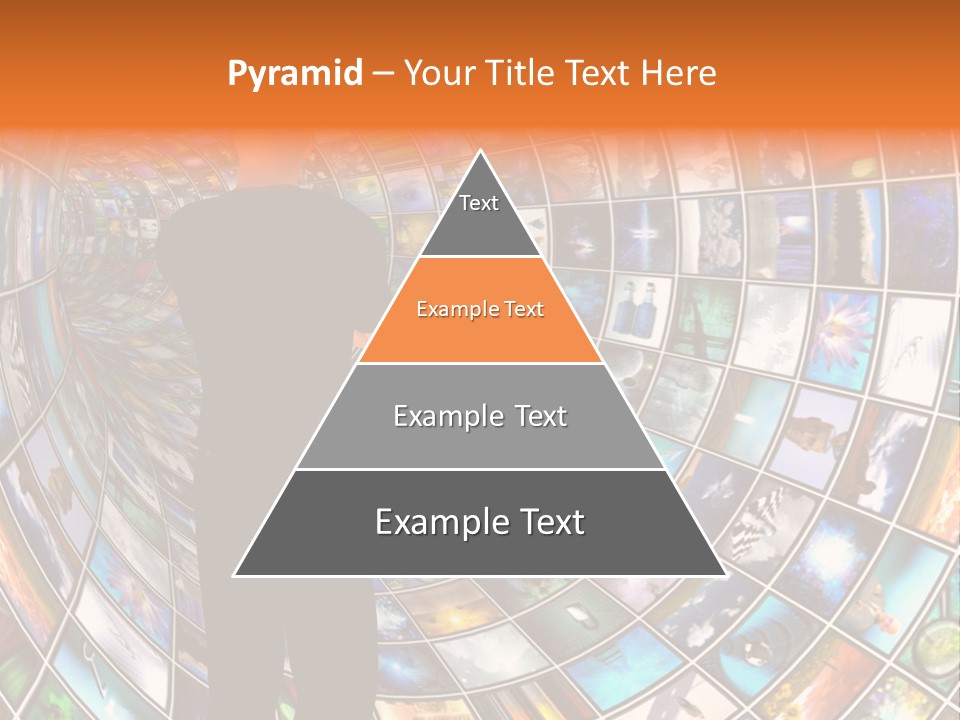 Pyramid – Your Title Text Here

Text

Example Text

Example Text

Example Text